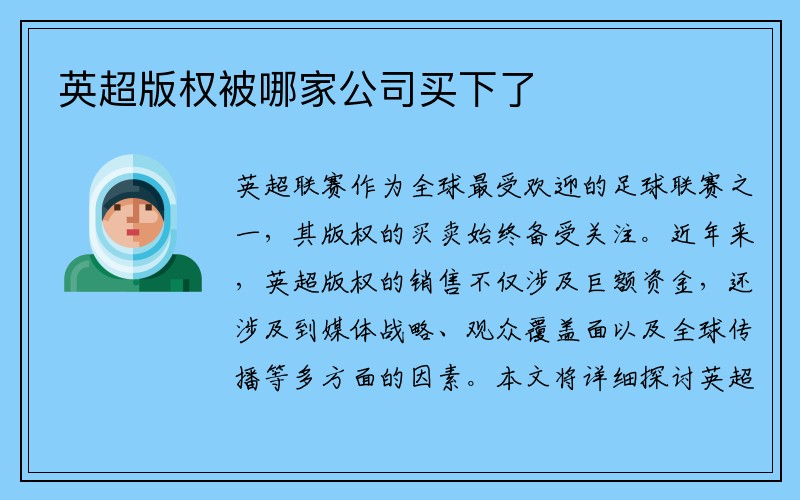 英超版权被哪家公司买下了

英超联赛作为全球最受欢迎的足球联赛之一，其版权的买卖始终备受关注。近年来，英超版权的销售不仅涉及巨额资金，还涉及到媒体战略、观众覆盖面以及全球传播等多方面的因素。本文将详细探讨英超